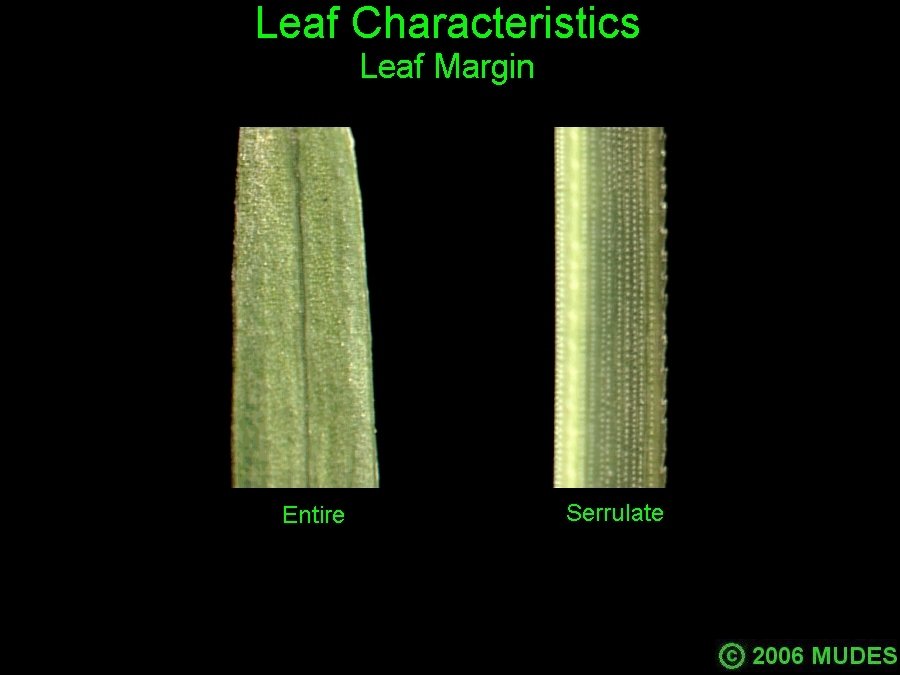 Leaf Characteristics
Leaf Margin

Entire

Serrulate

© 2006 MUDES